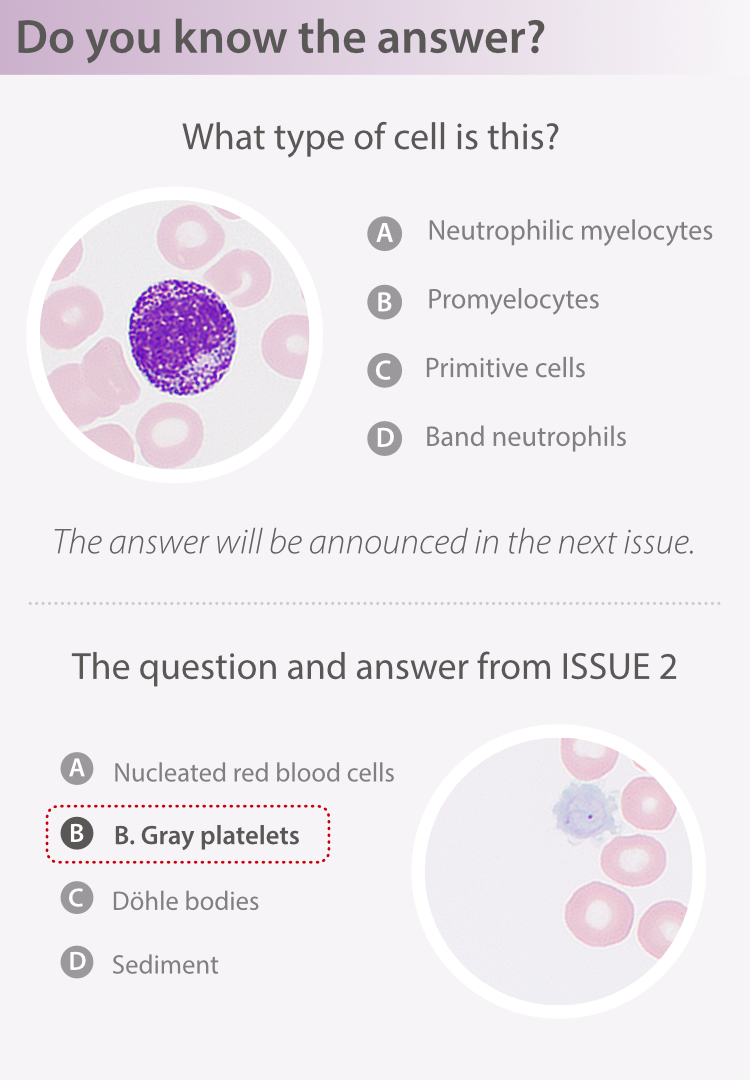 Do you know the answer?

What type of cell is this?

A Neutrophilic myelocytes

B Promyelocytes

C Primitive cells

D Band neutrophils

The answer will be announced in the next issue.

The question and answer from ISSUE 2

A Nucleated red blood cells

B B. Gray platelets

C Döhle bodies

D Sediment